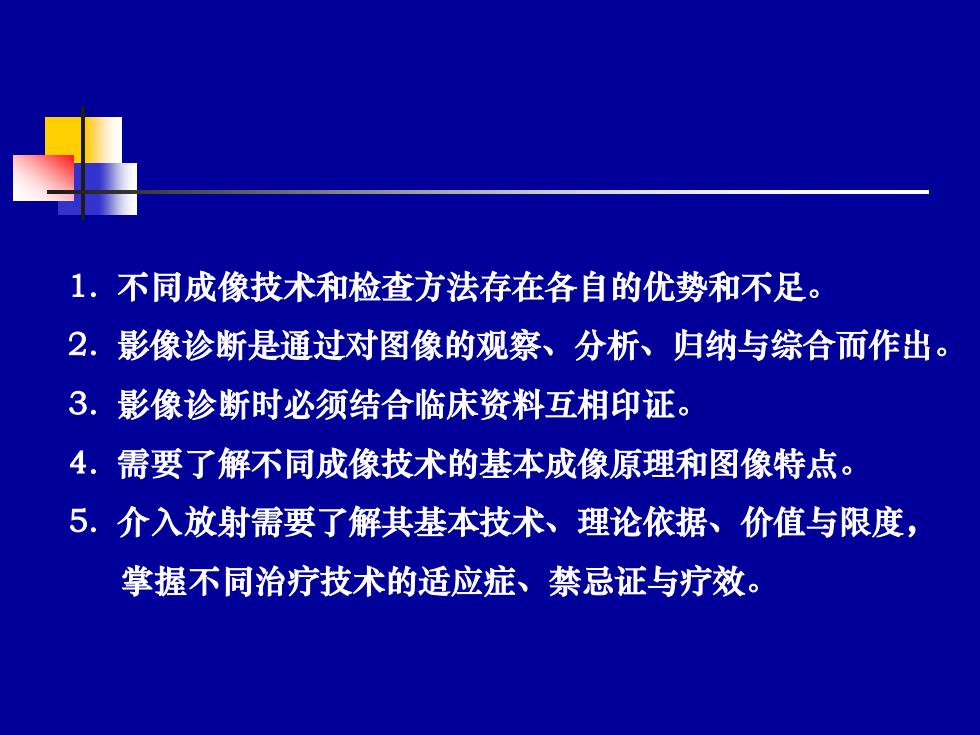 1. 不同成像技术和检查方法存在各自的优势和不足。

2. 影像诊断是通过对图像的观察、分析、归纳与综合而作出。

3. 影像诊断时必须结合临床资料互相印证。

4. 需要了解不同成像技术的基本成像原理和图像特点。

5. 介入放射需要了解其基本技术、理论依据、价值与限度，掌握不同治疗技术的适应症、禁忌证与疗效。